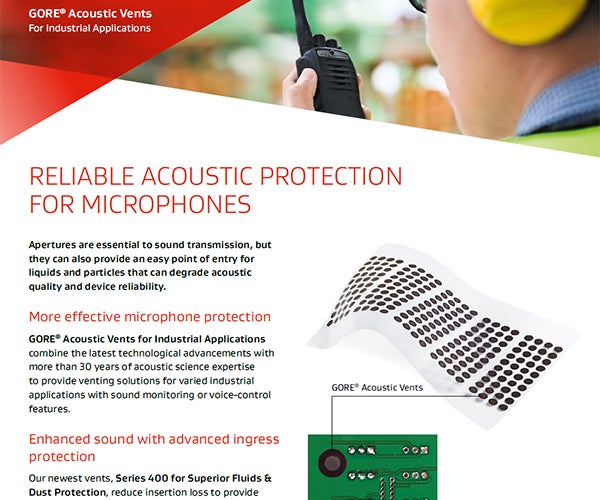 GORE® Acoustic Vents
For Industrial Applications

RELIABLE ACOUSTIC PROTECTION FOR MICROPHONES

Apertures are essential to sound transmission, but they can also provide an easy point of entry for liquids and particles that can degrade acoustic quality and device reliability.

More effective microphone protection

GORE® Acoustic Vents for Industrial Applications combine the latest technological advancements with more than 30 years of acoustic science expertise to provide venting solutions for varied industrial applications with sound monitoring or voice-control features.

Enhanced sound with advanced ingress protection

Our newest vents, Series 400 for Superior Fluids & Dust Protection, reduce insertion loss to provide

GORE® Acoustic Vents